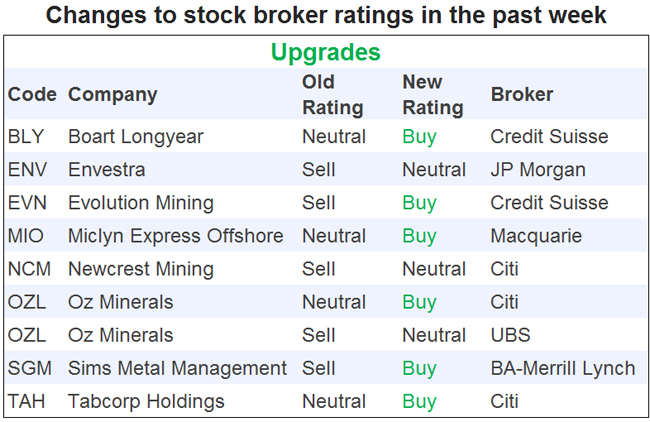 Changes to stock broker ratings in the past week

Upgrades

| Code | Company | Old Rating | New Rating | Broker |
|---|---|---|---|---|
| BLY | Boart Longyear | Neutral | Buy | Credit Suisse |
| ENV | Envestra | Sell | Neutral | JP Morgan |
| EVN | Evolution Mining | Sell | Buy | Credit Suisse |
| MIO | Miclyn Express Offshore | Neutral | Buy | Macquarie |
| NCM | Newcrest Mining | Sell | Neutral | Citi |
| OZL | Oz Minerals | Neutral | Buy | Citi |
| OZL | Oz Minerals | Sell | Neutral | UBS |
| SGM | Sims Metal Management | Sell | Buy | BA-Merrill Lynch |
| TAH | Tabcorp Holdings | Neutral | Buy | Citi |